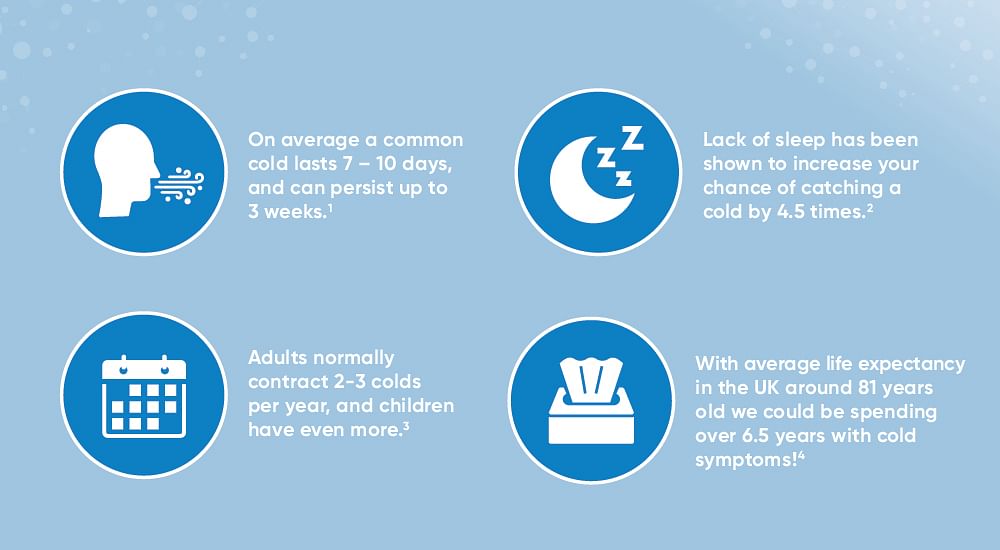 On average a common cold lasts 7 – 10 days, and can persist up to 3 weeks.$^1$

Lack of sleep has been shown to increase your chance of catching a cold by 4.5 times.$^2$

Adults normally contract 2-3 colds per year, and children have even more.$^3$

With average life expectancy in the UK around 81 years old we could be spending over 6.5 years with cold symptoms!$^4$